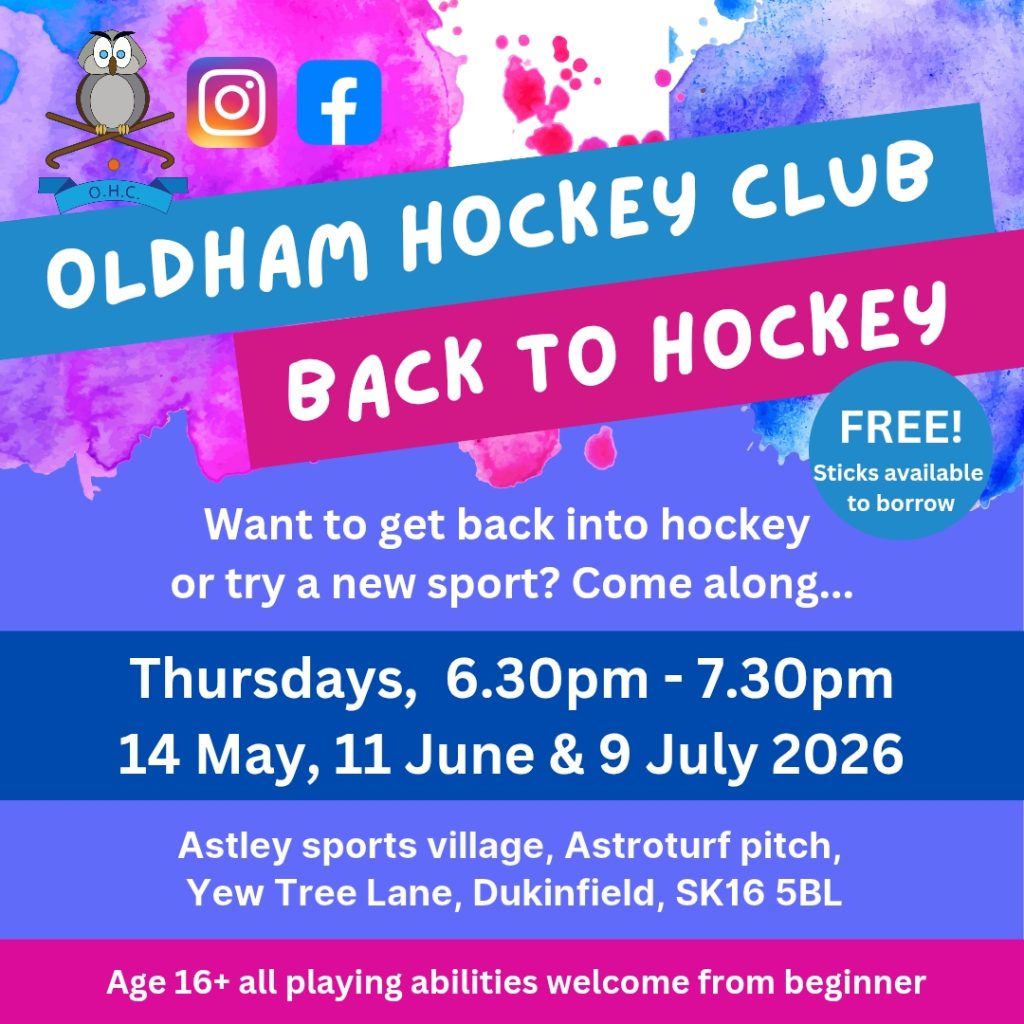 O.H.C.

OLDHAM HOCKEY CLUB

BACK TO HOCKEY

FREE!
Sticks available to borrow

Want to get back into hockey or try a new sport? Come along...

Thursdays, 6.30pm - 7.30pm
14 May, 11 June & 9 July 2026

Astley sports village, Astroturf pitch, Yew Tree Lane, Dukinfield, SK16 5BL

Age 16+ all playing abilities welcome from beginner